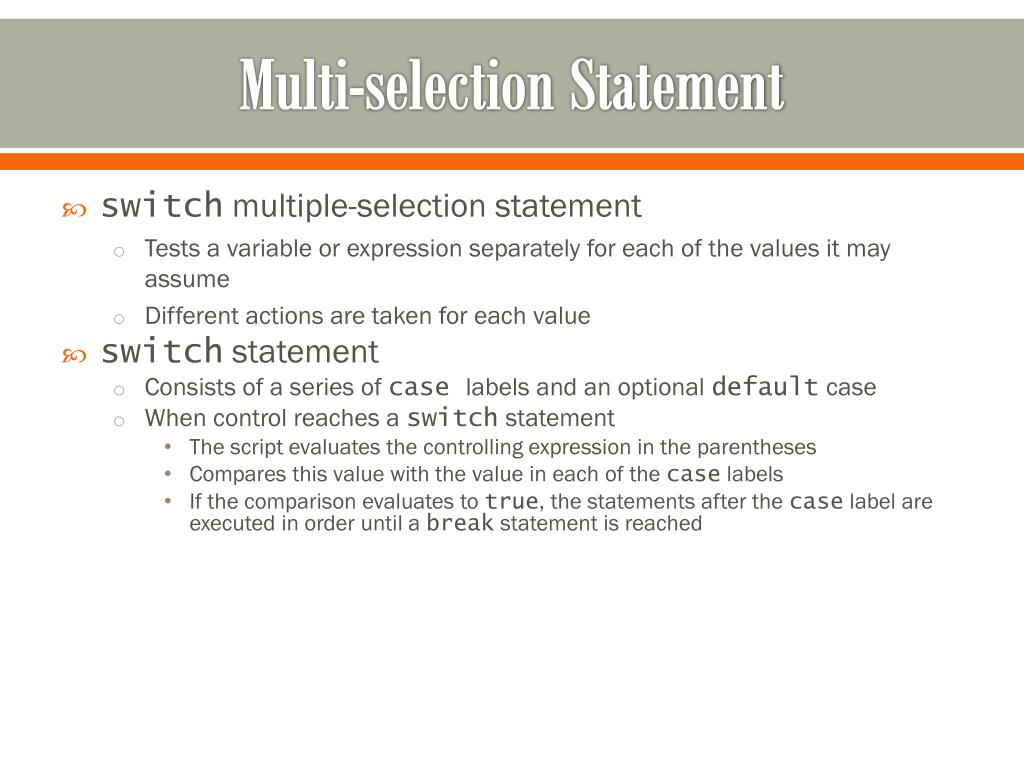 Multi-selection Statement

switch multiple-selection statement

Tests a variable or expression separately for each of the values it may assume

Different actions are taken for each value

switch statement

Consists of a series of case labels and an optional default case

When control reaches a switch statement

The script evaluates the controlling expression in the parentheses

Compares this value with the value in each of the case labels

If the comparison evaluates to true, the statements after the case label are executed in order until a break statement is reached